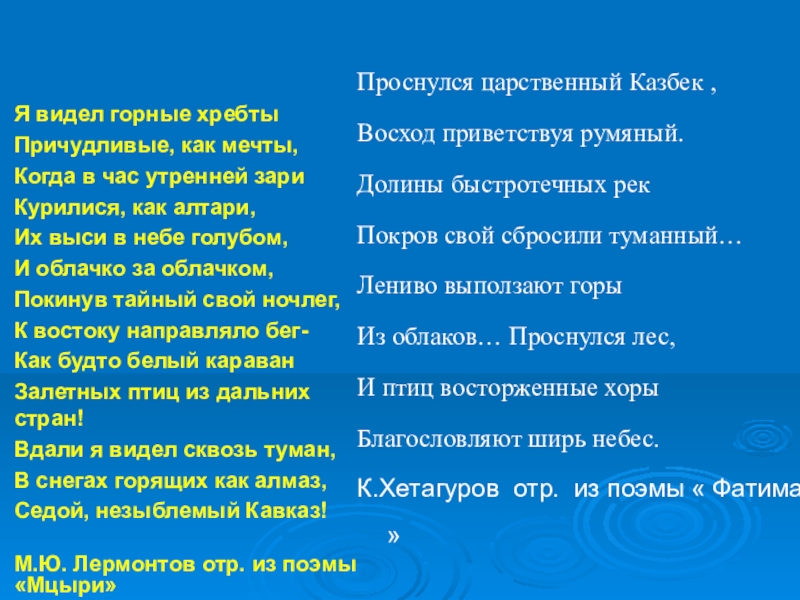 Я видел горные хребты
Причудливые, как мечты,
Когда в час утренней зари
Курилися, как алтари,
Их выси в небе голубом,
И облачко за облачком,
Покинув тайный свой ночлег,
К востоку направляло бег-
Как будто белый караван
Залетных птиц из дальних стран!
Вдали я видел сквозь туман,
В снегах горящих как алмаз,
Седой, незыблемый Кавказ!

М.Ю. Лермонтов отр. из поэмы «Мцыри»

Проснулся царственный Казбек ,
Восход приветствуя румяный.
Долины быстротечных рек
Покров свой сбросили туманный…
Лениво выползают горы
Из облаков… Проснулся лес,
И птиц восторженные хоры
Благословляют ширь небес.

К.Хетагуров отр. из поэмы « Фатима »